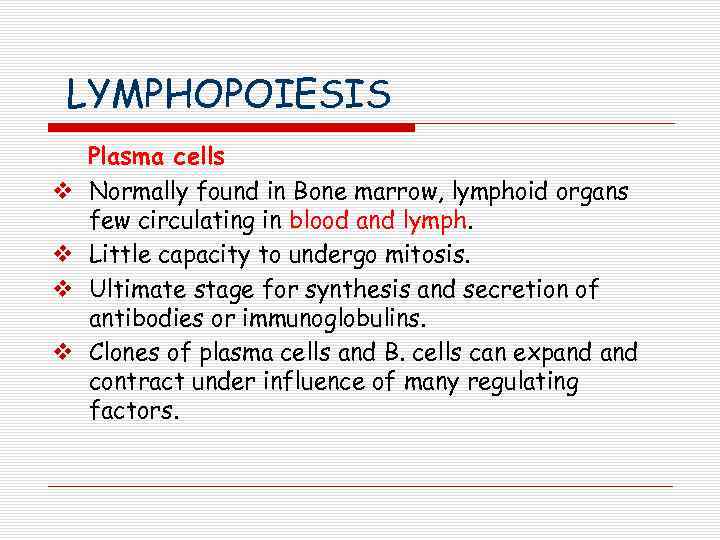 LYMPHOPOIESIS

Plasma cells

❖ Normally found in Bone marrow, lymphoid organs few circulating in blood and lymph.

❖ Little capacity to undergo mitosis.

❖ Ultimate stage for synthesis and secretion of antibodies or immunoglobulins.

❖ Clones of plasma cells and B. cells can expand and contract under influence of many regulating factors.